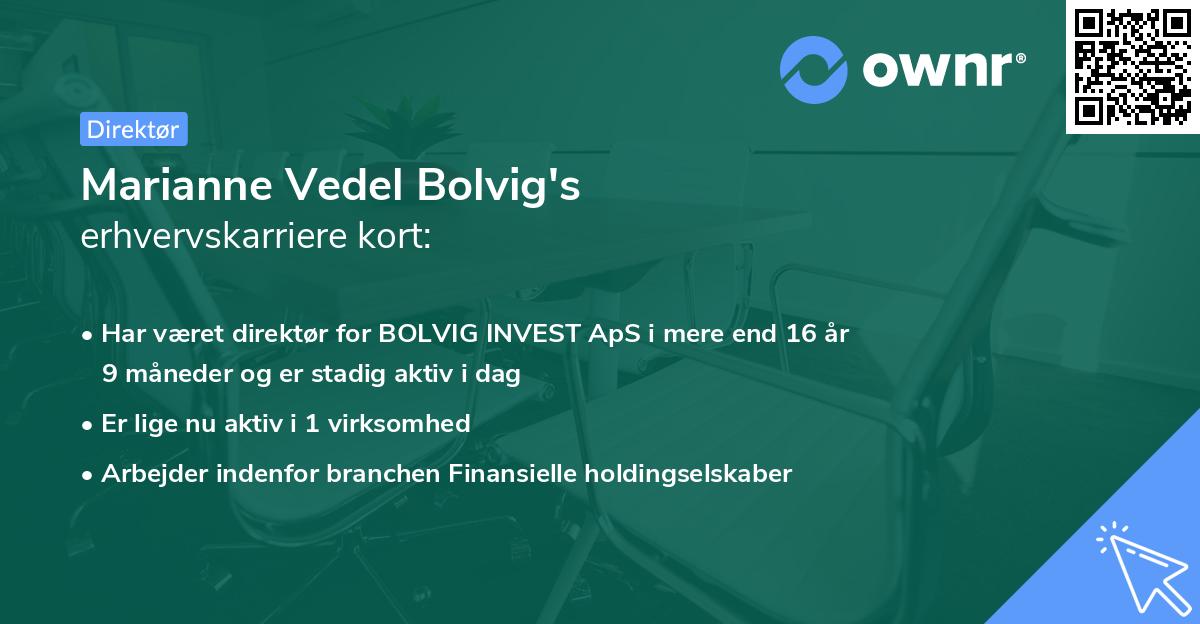 ownr®

Direktør

Marianne Vedel Bolvig's
erhvervskarriere kort:

• Har været direktør for BOLVIG INVEST ApS i mere end 16 år 9 måneder og er stadig aktiv i dag
• Er lige nu aktiv i 1 virksomhed
• Arbejder indenfor branchen Finansielle holdingselskaber